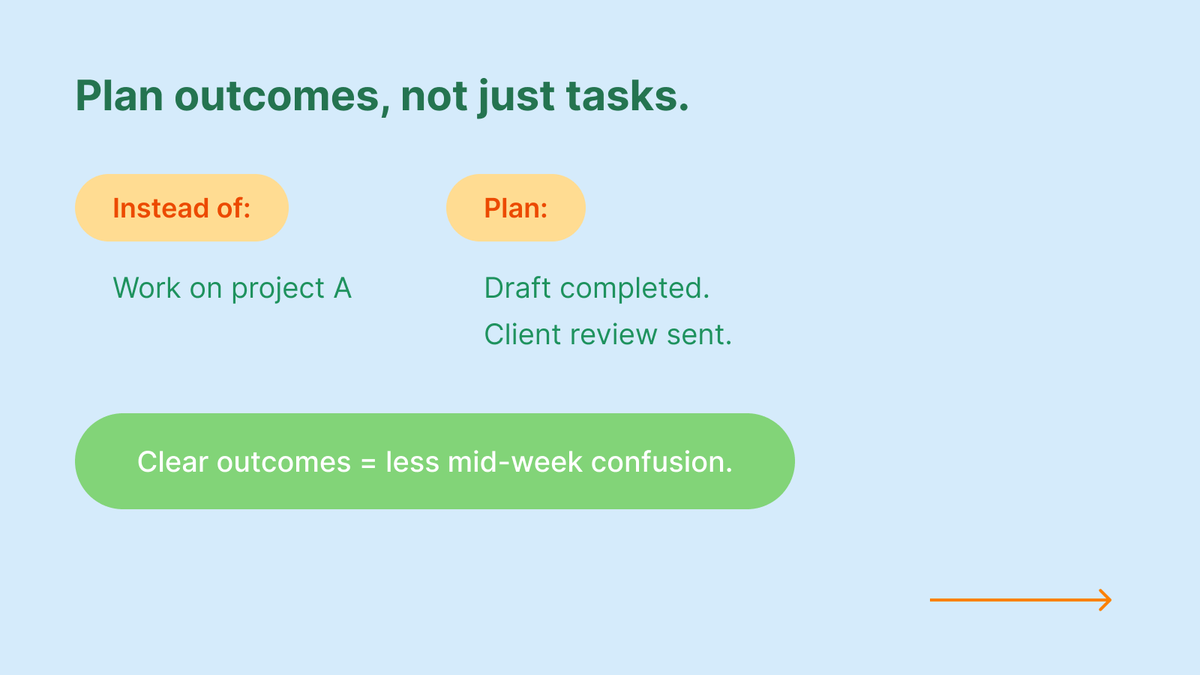 Plan outcomes, not just tasks.

Instead of:

Work on project A

Plan:

Draft completed.
Client review sent.

Clear outcomes = less mid-week confusion.